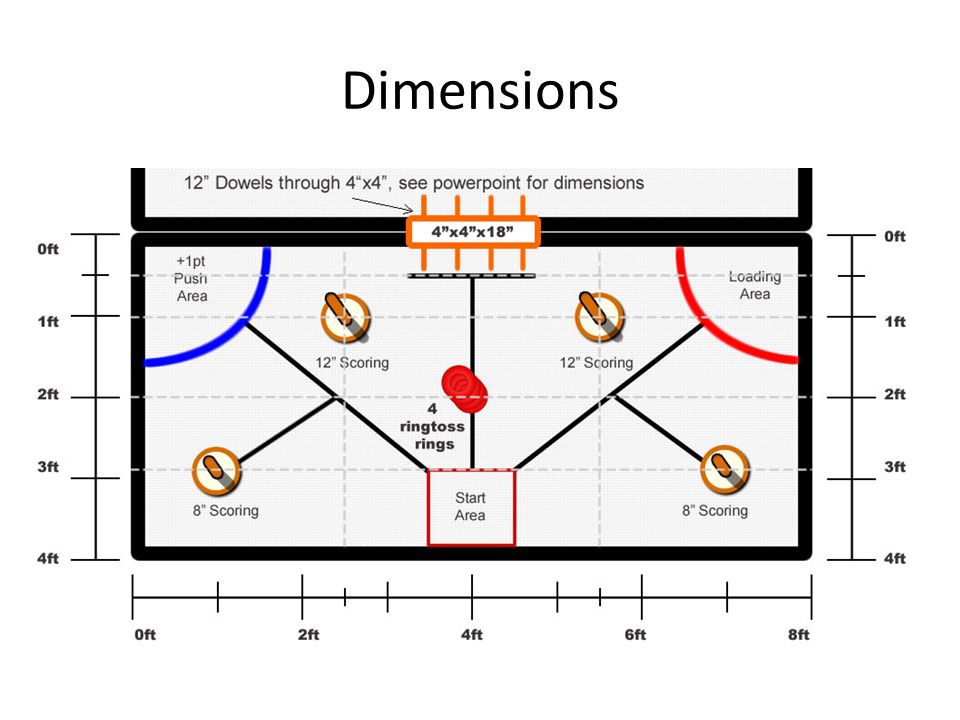 Dimensions

12” Dowels through 4“x4”, see powerpoint for dimensions

4”x4”x18”

0ft
1ft
2ft
3ft
4ft

+1pt Push Area

Loading Area

12” Scoring

12” Scoring

4 ringtoss rings

8” Scoring

Start Area

8” Scoring

0ft
1ft
2ft
3ft
4ft

0ft
2ft
4ft
6ft
8ft